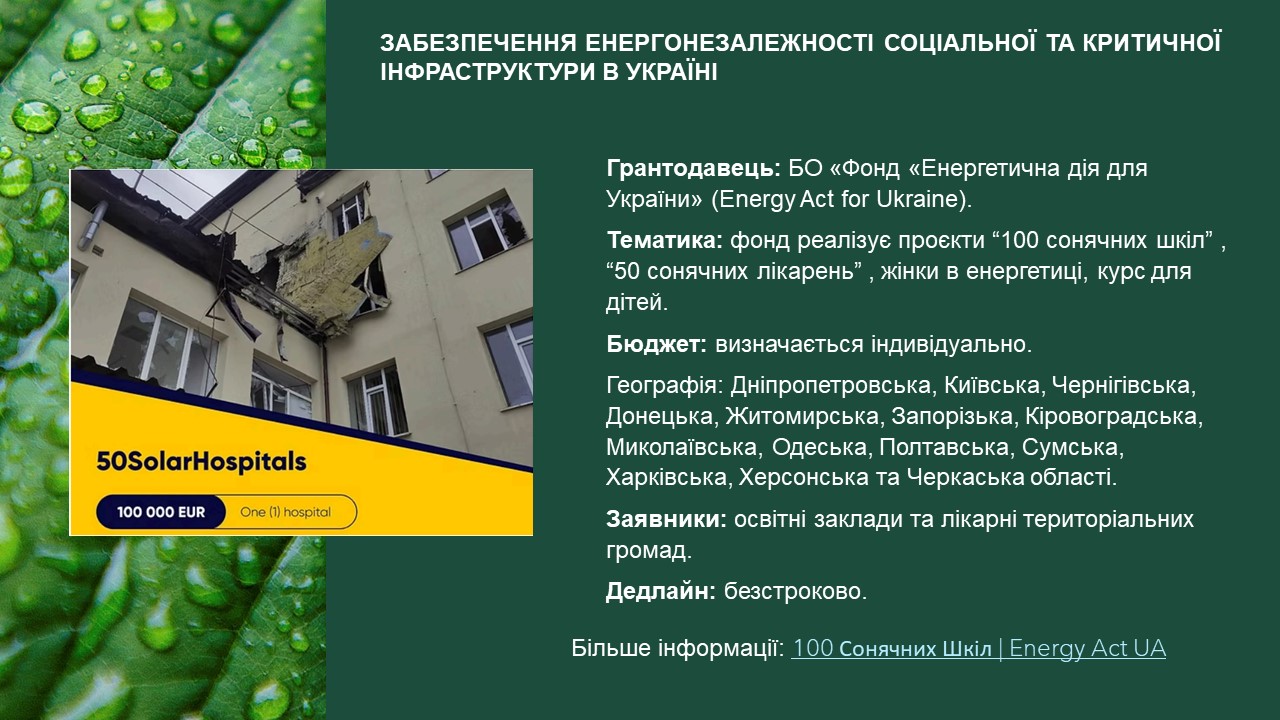 ЗАБЕЗПЕЧЕННЯ ЕНЕРГОНЕЗАЛЕЖНОСТІ СОЦІАЛЬНОЇ ТА КРИТИЧНОЇ ІНФРАСТРУКТУРИ В УКРАЇНІ

50SolarHospitals

100 000 EUR

One (1) hospital

Грантодавець: БО «Фонд «Енергетична дія для України» (Energy Act for Ukraine).

Тематика: фонд реалізує проєкти “100 сонячних шкіл” , “50 сонячних лікарень” , жінки в енергетиці, курс для дітей.

Бюджет: визначається індивідуально.

Географія: Дніпропетровська, Київська, Чернігівська, Донецька, Житомирська, Запорізька, Кіровоградська, Миколаївська, Одеська, Полтавська, Сумська, Харківська, Херсонська та Черкаська області.

Заявники: освітні заклади та лікарні територіальних громад.

Дедлайн: безстроково.

Більше інформації: 100 Сонячних Шкіл | Energy Act UA